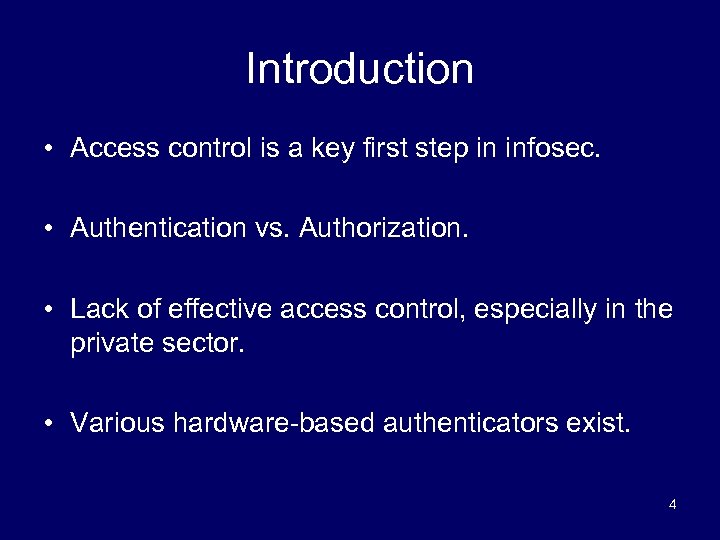 Introduction

• Access control is a key first step in infosec.

• Authentication vs. Authorization.

• Lack of effective access control, especially in the private sector.

• Various hardware-based authenticators exist.

4